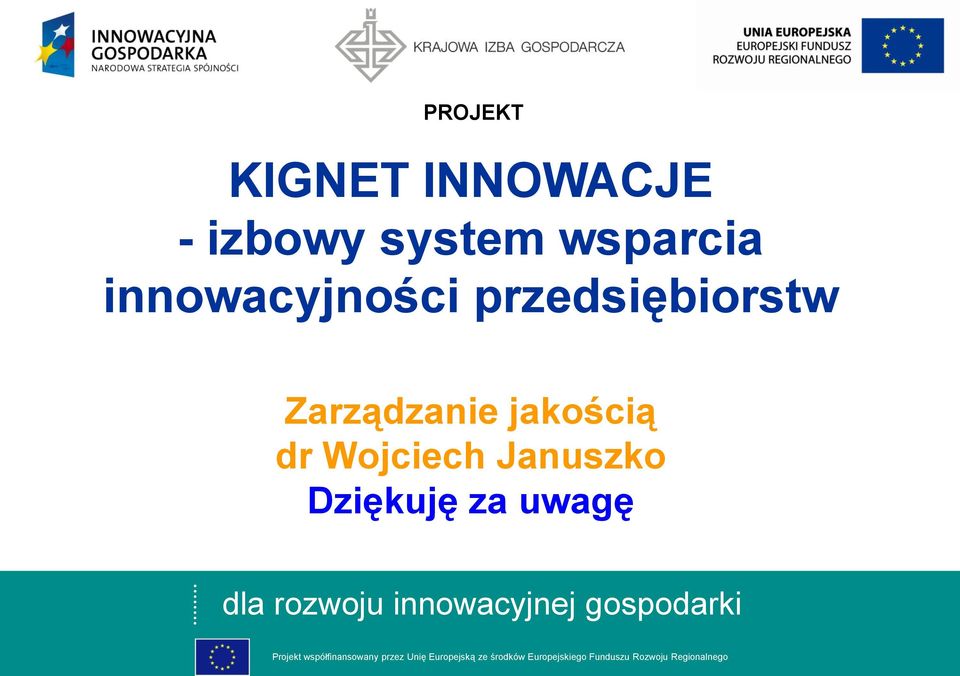 INNOWACYJNA GOSPODARKA
NARODOWA STRATEGIA SPÓJNOŚCI

KRAJOWA IZBA GOSPODARCZA

UNIA EUROPEJSKA
EUROPEJSKI FUNDUSZ
ROZWOJU REGIONALNEGO

PROJEKT

KIGNET INNOWACJE
- izbowy system wsparcia innowacyjności przedsiębiorstw

Zarządzanie jakością
dr Wojciech Januszko
Dziękuję za uwagę

dla rozwoju innowacyjnej gospodarki

Projekt współfinansowany przez Unię Europejską ze środków Europejskiego Funduszu Rozwoju Regionalnego